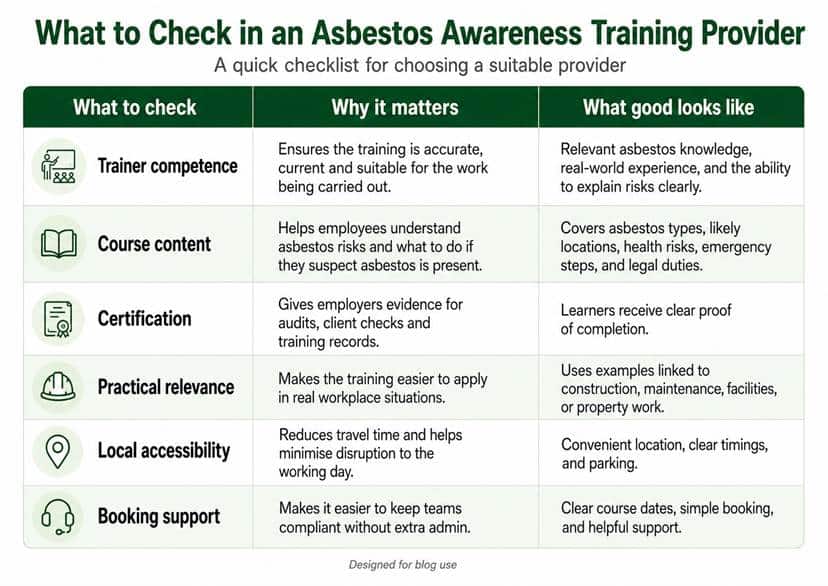 What to Check in an Asbestos Awareness Training Provider

A quick checklist for choosing a suitable provider

| What to check | Why it matters | What good looks like |
|---|---|---|
| Trainer competence | Ensures the training is accurate, current and suitable for the work being carried out. | Relevant asbestos knowledge, real-world experience, and the ability to explain risks clearly. |
| Course content | Helps employees understand asbestos risks and what to do if they suspect asbestos is present. | Covers asbestos types, likely locations, health risks, emergency steps, and legal duties. |
| Certification | Gives employers evidence for audits, client checks and training records. | Learners receive clear proof of completion. |
| Practical relevance | Makes the training easier to apply in real workplace situations. | Uses examples linked to construction, maintenance, facilities, or property work. |
| Local accessibility | Reduces travel time and helps minimise disruption to the working day. | Convenient location, clear timings, and parking. |
| Booking support | Makes it easier to keep teams compliant without extra admin. | Clear course dates, simple booking, and helpful support. |

Designed for blog use